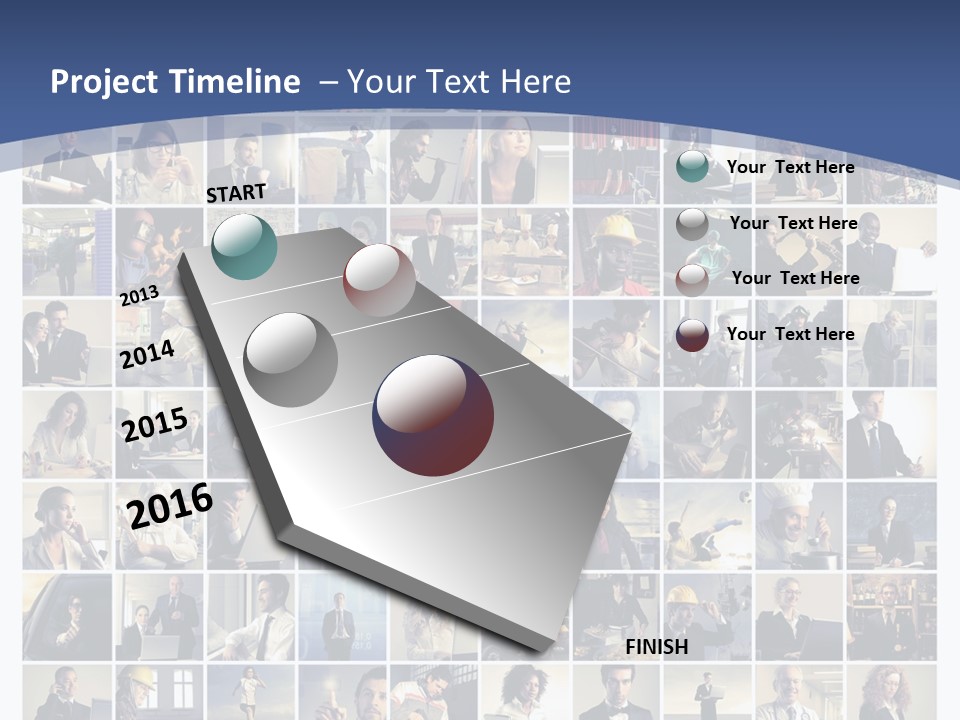 Project Timeline – Your Text Here

START

2013

2014

2015

2016

FINISH

Your Text Here

Your Text Here

Your Text Here

Your Text Here